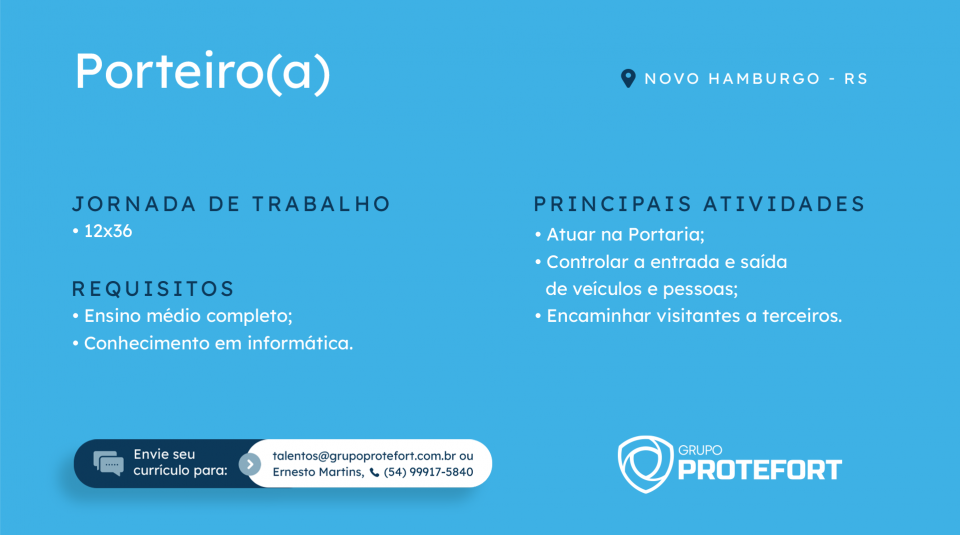 Porteiro(a)

NOVO HAMBURGO - RS

JORNADA DE TRABALHO
• 12x36

REQUISITOS
• Ensino médio completo;
• Conhecimento em informática.

PRINCIPAIS ATIVIDADES
• Atuar na Portaria;
• Controlar a entrada e saída de veículos e pessoas;
• Encaminhar visitantes a terceiros.

Envie seu currículo para:

talentos@grupoprotefort.com.br ou Ernesto Martins, (54) 99917-5840

GRUPO PROTEFORT